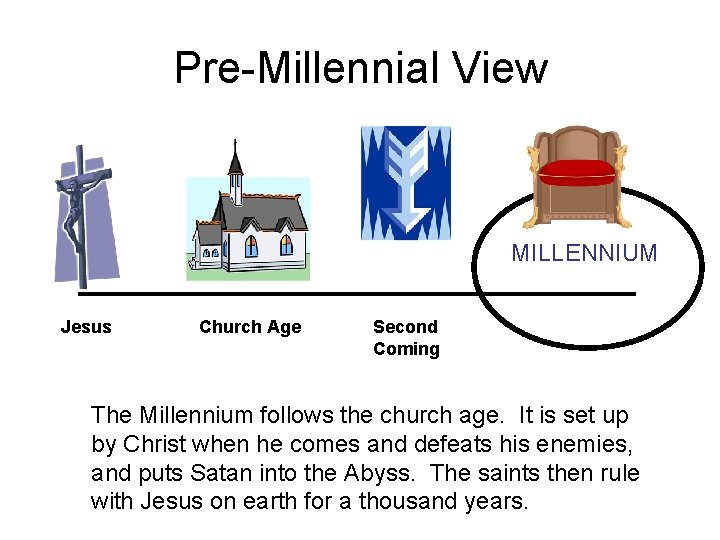 Pre-Millennial View

MILLENNIUM

Jesus

Church Age

Second Coming

The Millennium follows the church age. It is set up by Christ when he comes and defeats his enemies, and puts Satan into the Abyss. The saints then rule with Jesus on earth for a thousand years.